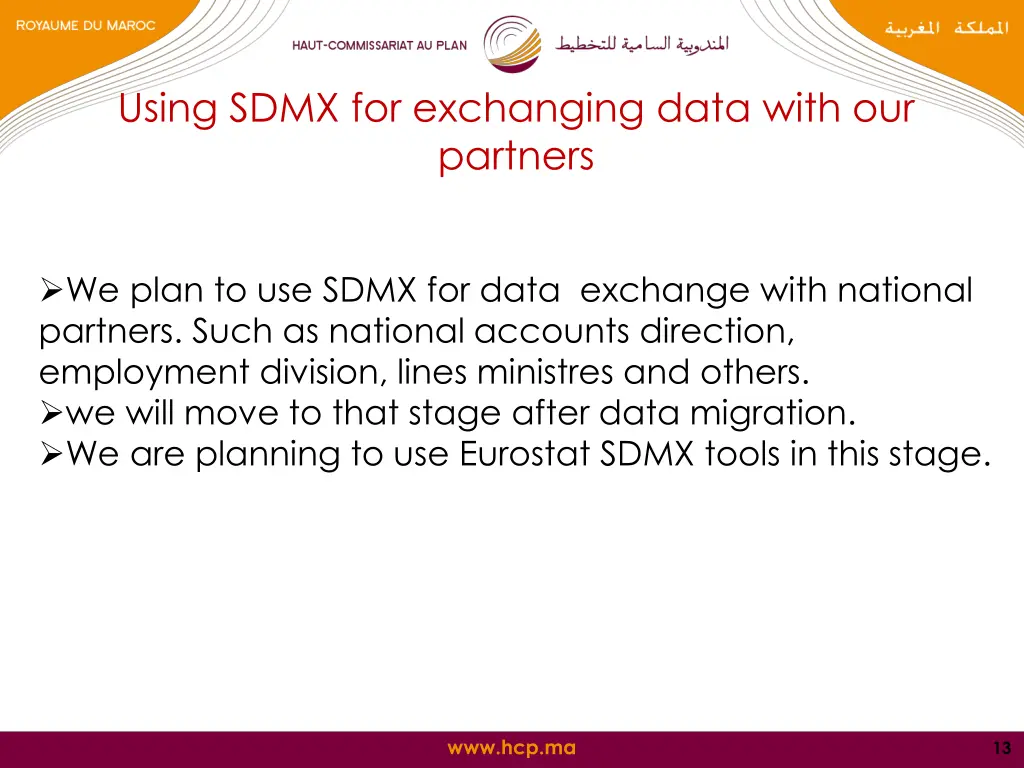 ROYAUME DU MAROC

HAUT-COMMISSARIAT AU PLAN

المندوبية السامية للتخطيط

المملكة المغربية

Using SDMX for exchanging data with our partners

➢We plan to use SDMX for data exchange with national partners. Such as national accounts direction, employment division, lines ministres and others.
➢we will move to that stage after data migration.
➢We are planning to use Eurostat SDMX tools in this stage.

www.hcp.ma

13